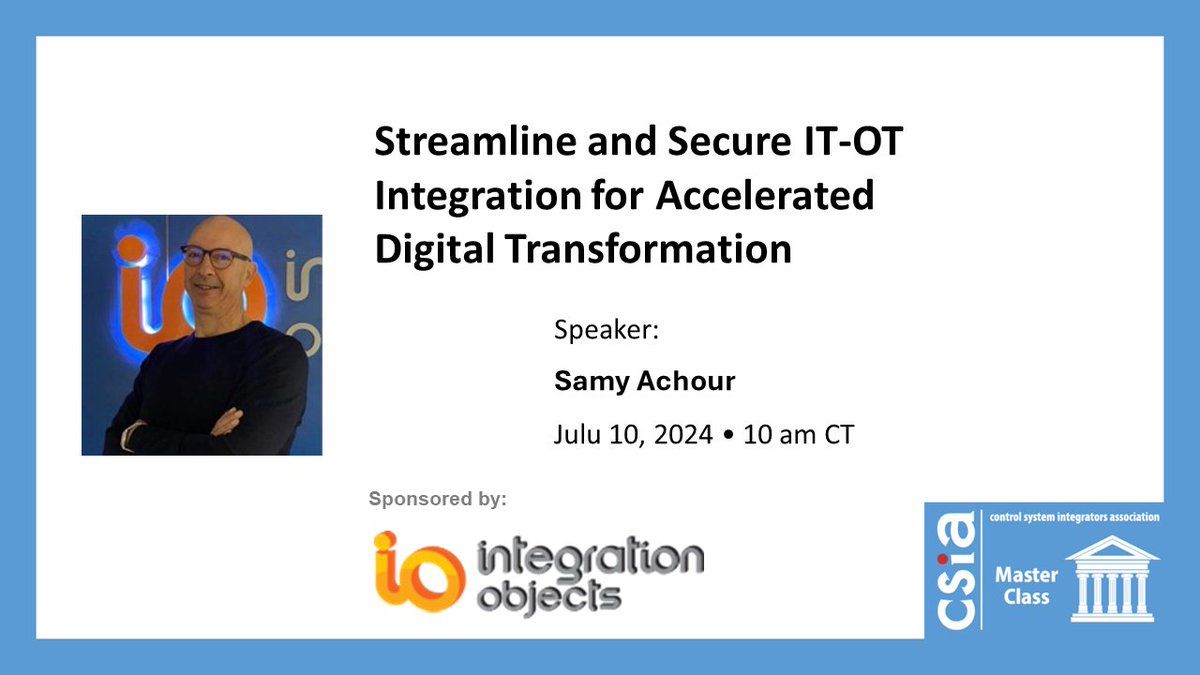 Streamline and Secure IT-OT Integration for Accelerated Digital Transformation

Speaker:

Samy Achour

Julu 10, 2024 • 10 am CT

Sponsored by:

io integration objects

csia control system integrators association

Master Class